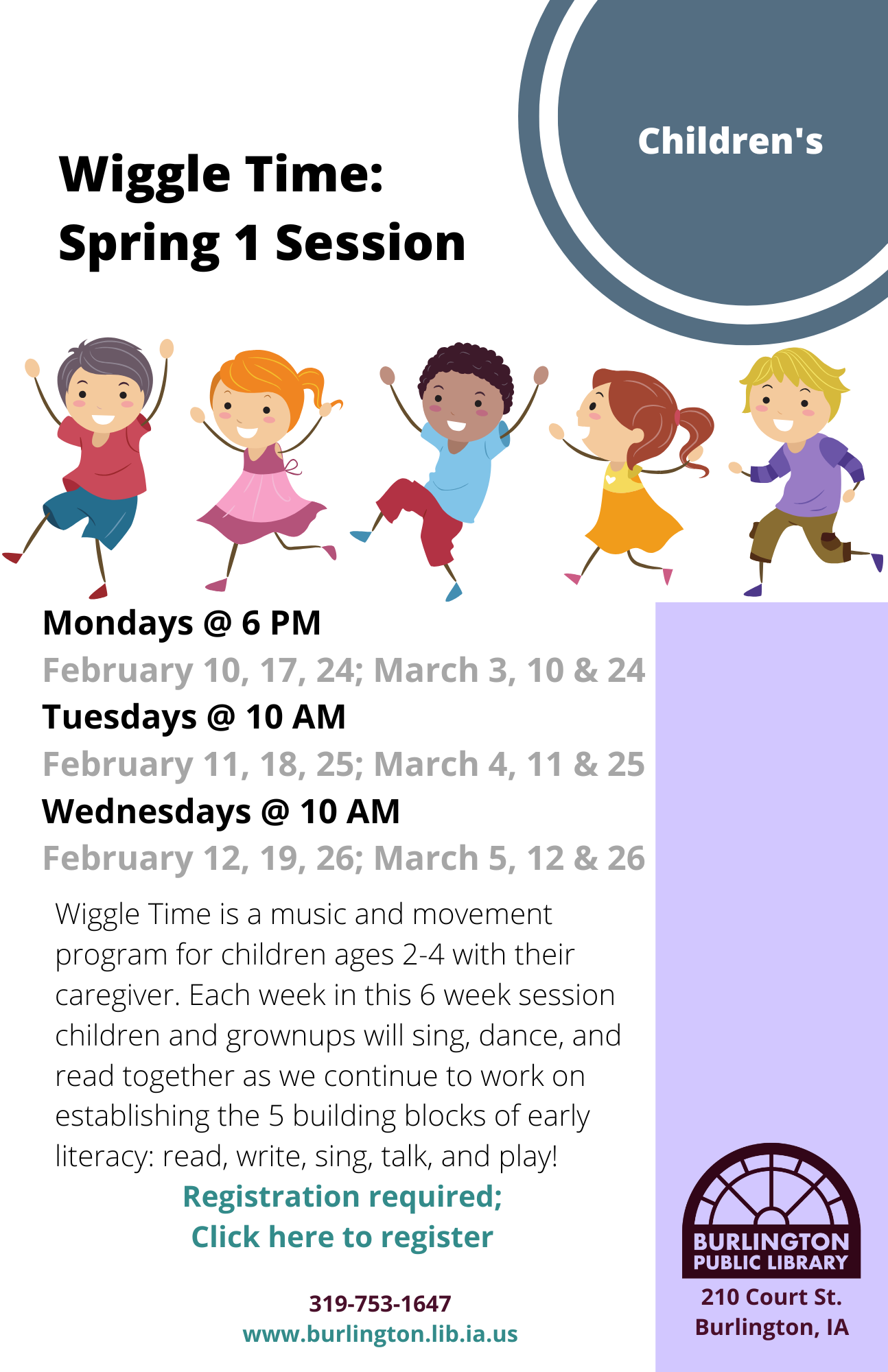 Children's

Wiggle Time:
Spring 1 Session

Mondays @ 6 PM
February 10, 17, 24; March 3, 10 & 24
Tuesdays @ 10 AM
February 11, 18, 25; March 4, 11 & 25
Wednesdays @ 10 AM
February 12, 19, 26; March 5, 12 & 26

Wiggle Time is a music and movement program for children ages 2-4 with their caregiver. Each week in this 6 week session children and grownups will sing, dance, and read together as we continue to work on establishing the 5 building blocks of early literacy: read, write, sing, talk, and play!

Registration required;
Click here to register

319-753-1647
www.burlington.lib.ia.us

BURLINGTON
PUBLIC LIBRARY
210 Court St.
Burlington, IA